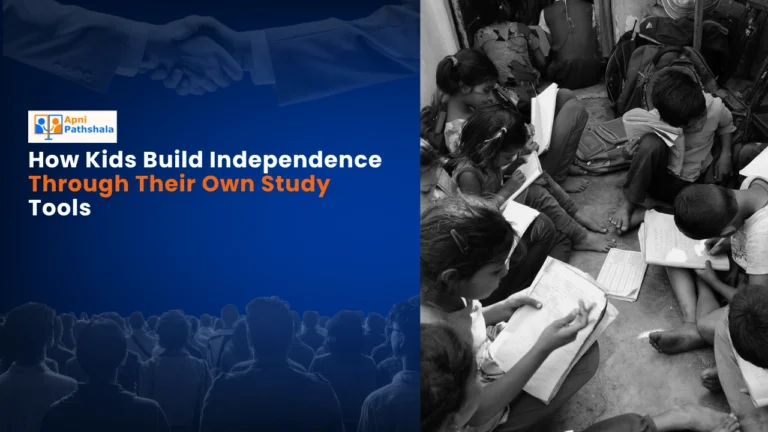 Apni Pathshala

How Kids Build Independence Through Their Own Study Tools